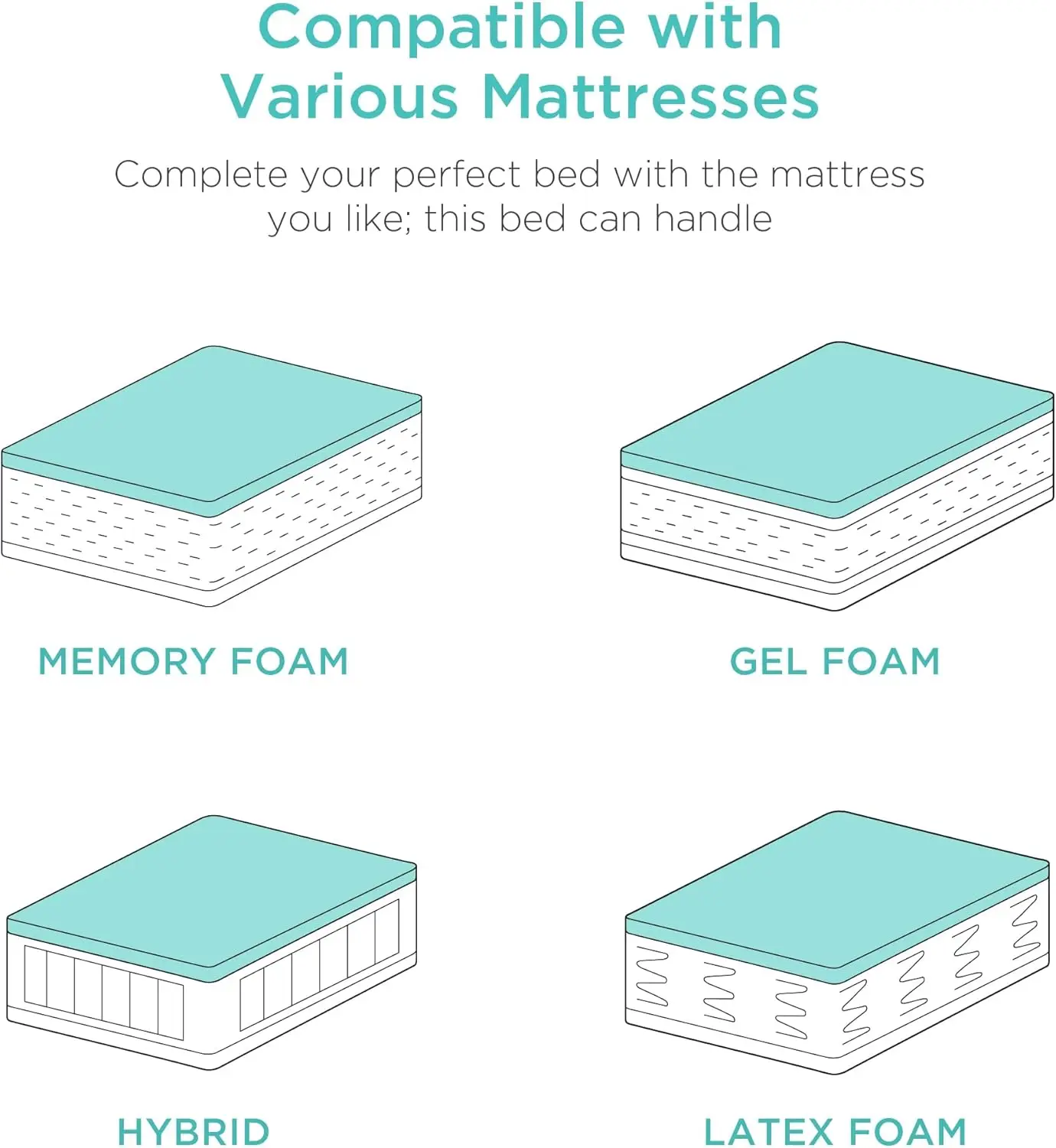 Compatible with
Various Mattresses

Complete your perfect bed with the mattress you like; this bed can handle

MEMORY FOAM

GEL FOAM

HYBRID

LATEX FOAM